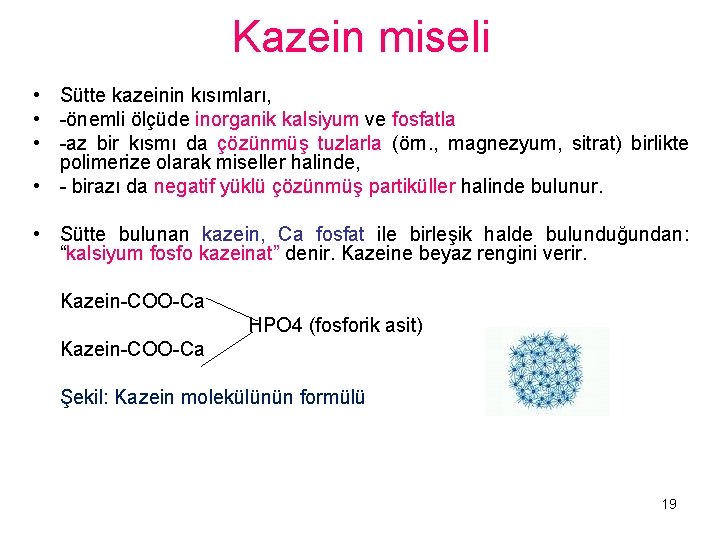 Kazein miseli

• Sütte kazeinin kısımları,
• -önemli ölçüde inorganik kalsiyum ve fosfatla
• -az bir kısmı da çözünmüş tuzlarla (örn., magnezyum, sitrat) birlikte polimerize olarak miseller halinde,
• - birazı da negatif yüklü çözünmüş partiküller halinde bulunur.

• Sütte bulunan kazein, Ca fosfat ile birleşik halde bulunduğundan: “kalsiyum fosfo kazeinat” denir. Kazeine beyaz rengini verir.

Kazein-COO-Ca
HPO4 (fosforik asit)
Kazein-COO-Ca

Şekil: Kazein molekülünün formülü

19